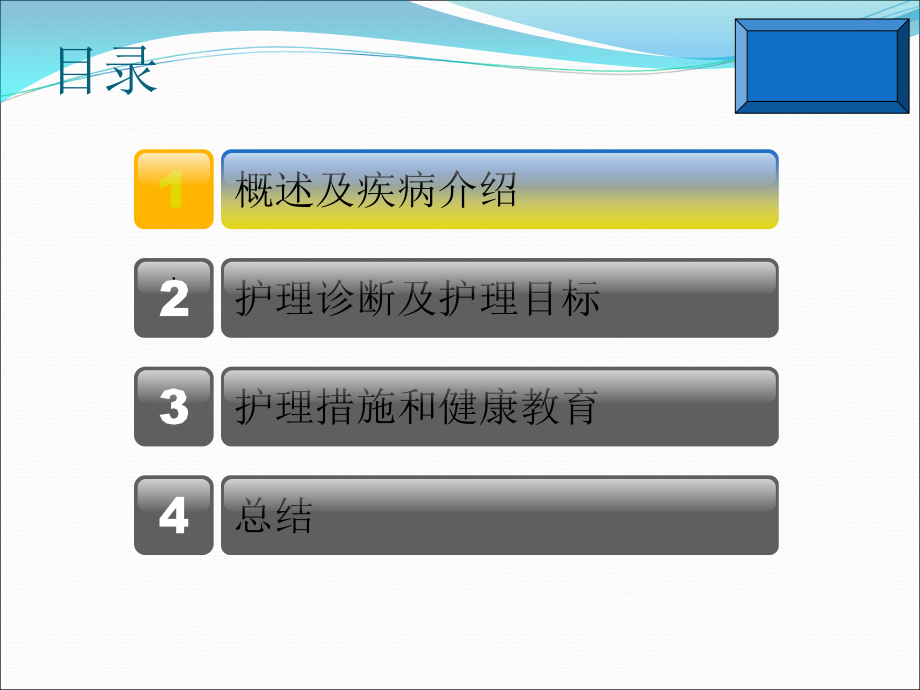 目录

1 概述及疾病介绍

2 护理诊断及护理目标

3 护理措施和健康教育

4 总结